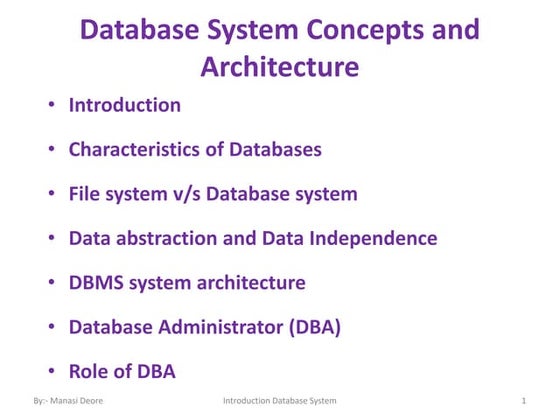 Database System Concepts and Architecture

• Introduction

• Characteristics of Databases

• File system v/s Database system

• Data abstraction and Data Independence

• DBMS system architecture

• Database Administrator (DBA)

• Role of DBA

By:- Manasi Deore

Introduction Database System

1